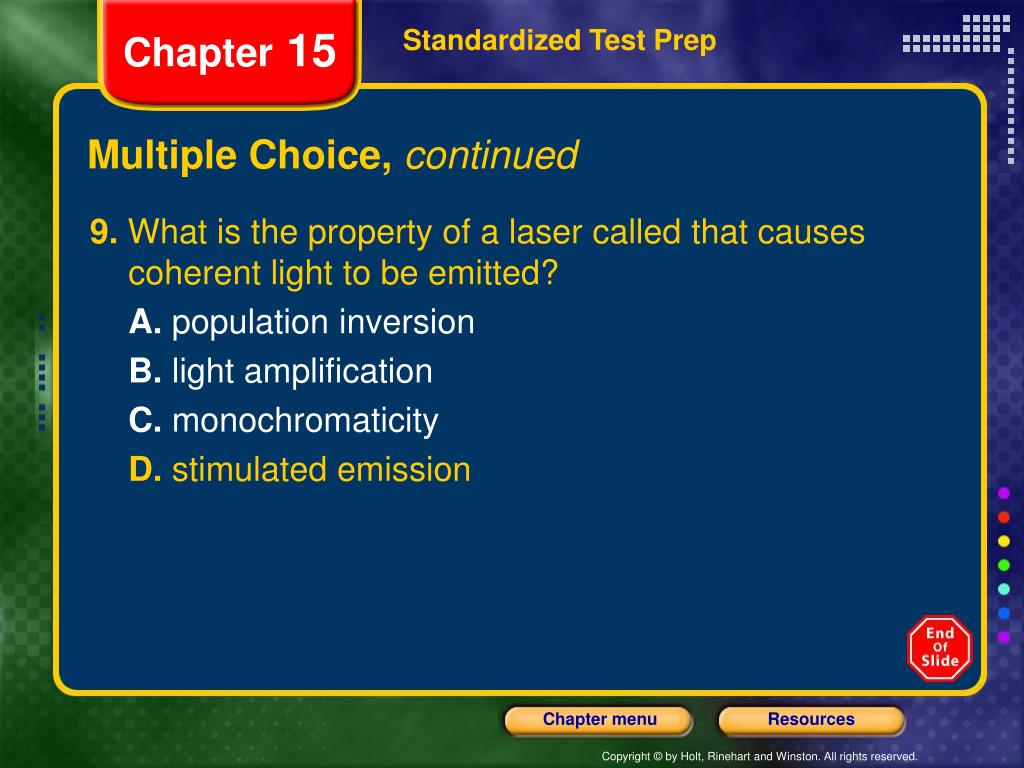 Chapter 15

Standardized Test Prep

Multiple Choice, continued

9. What is the property of a laser called that causes coherent light to be emitted?

A. population inversion

B. light amplification

C. monochromaticity

D. stimulated emission

End Of Slide

Chapter menu

Resources

Copyright © by Holt, Rinehart and Winston. All rights reserved.